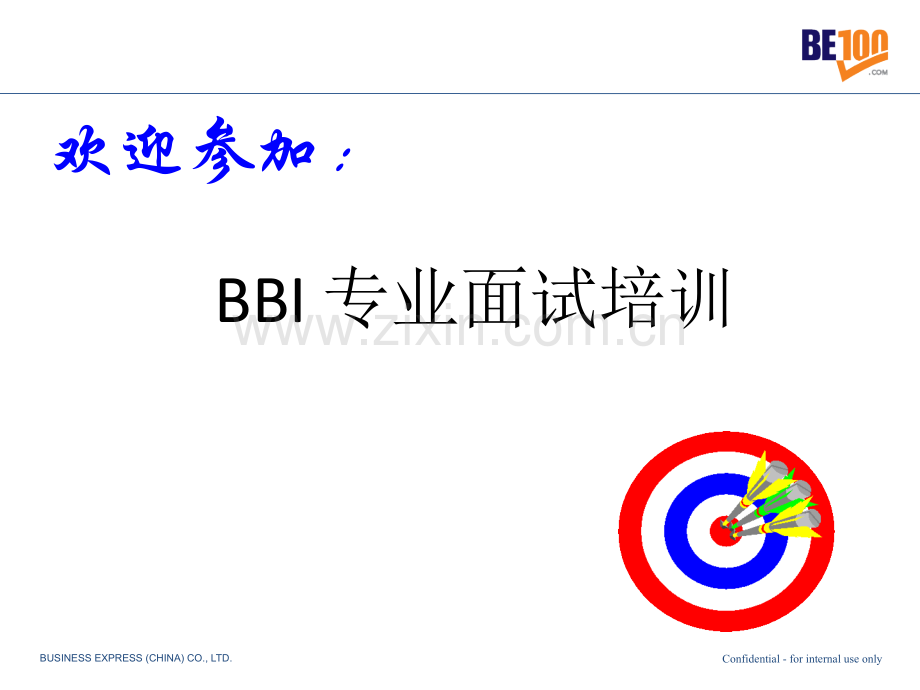 BE100 .COM

欢迎参加：

BBI 专业面试培训

www.zixin.com.cn

BUSINESS EXPRESS (CHINA) CO., LTD.

Confidential - for internal use only